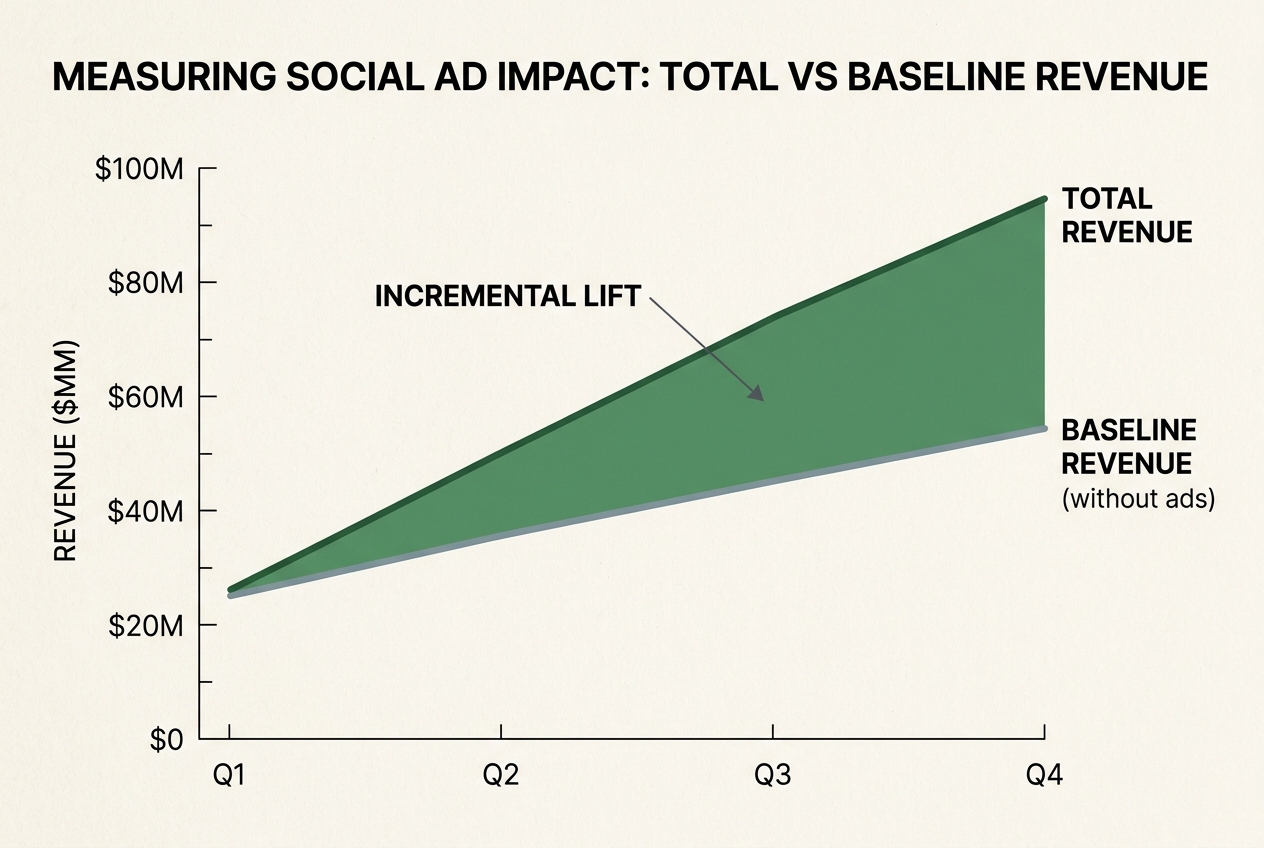 MEASURING SOCIAL AD IMPACT: TOTAL VS BASELINE REVENUE

REVENUE ($MM)

$100M
$80M
$60M
$40M
$20M
$0

INCREMENTAL LIFT

TOTAL REVENUE

BASELINE REVENUE
(without ads)

Q1
Q2
Q3
Q4